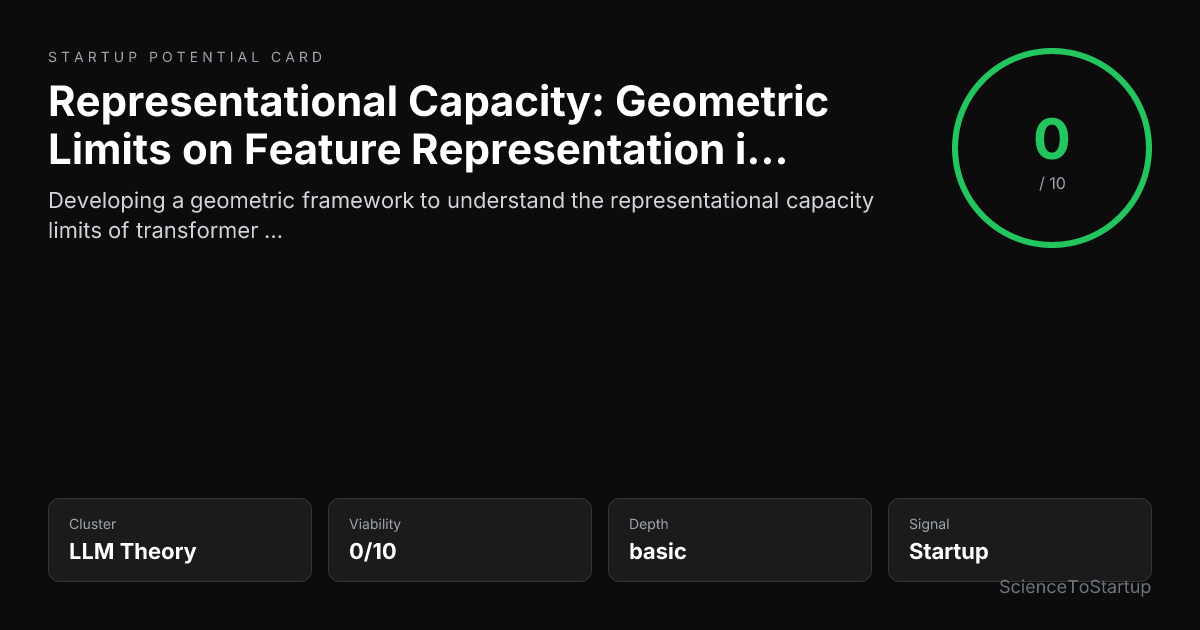 STARTUP POTENTIAL CARD

Representational Capacity: Geometric Limits on Feature Representation i...

Developing a geometric framework to understand the representational capacity limits of transformer ...

0
/ 10

Cluster
LLM Theory

Viability
0/10

Depth
basic

Signal
Startup

ScienceToStartup